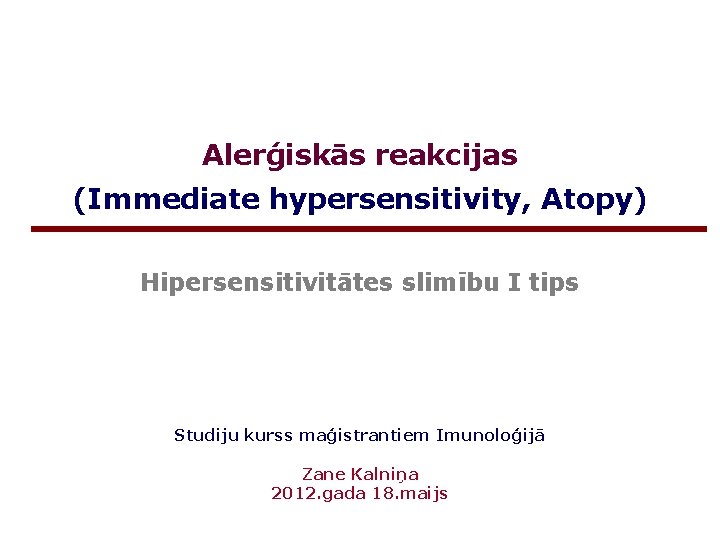 Alerģiskās reakcijas
(Immediate hypersensitivity, Atopy)

Hipersensitivitātes slimību I tips

Studiju kurss maģistrantiem Imunoloģijā

Zane Kalniņa
2012.gada 18.maijs